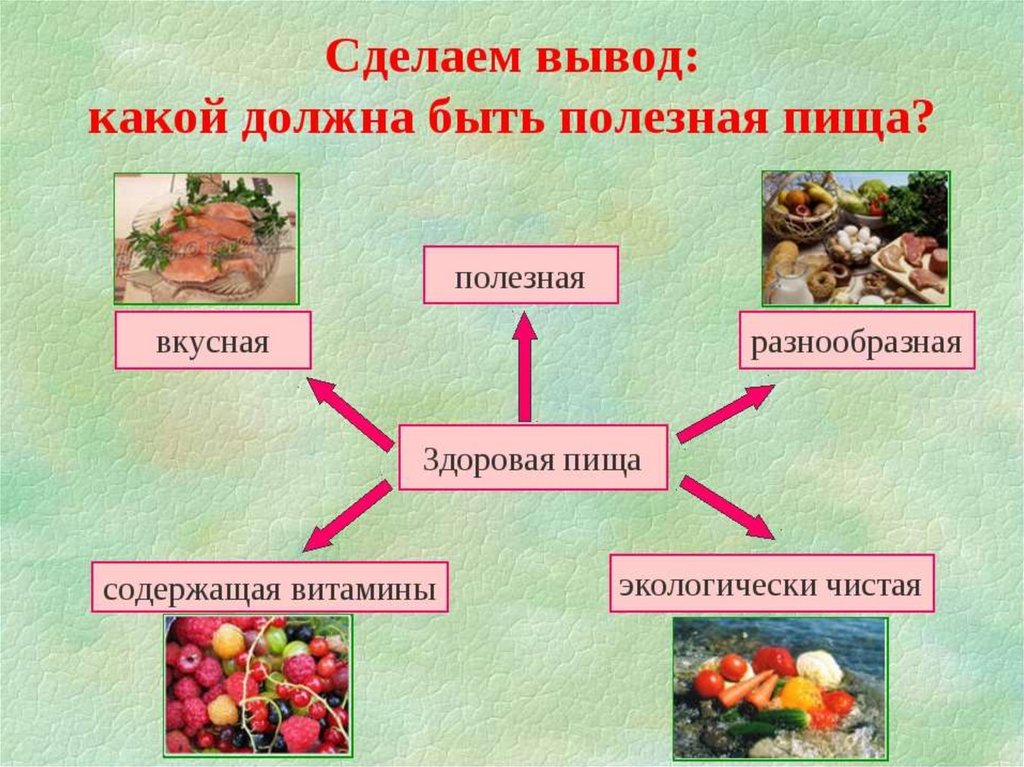 Сделаем вывод:
какой должна быть полезная пища?

полезная

вкусная

разнообразная

Здоровая пища

содержащая витамины

экологически чистая